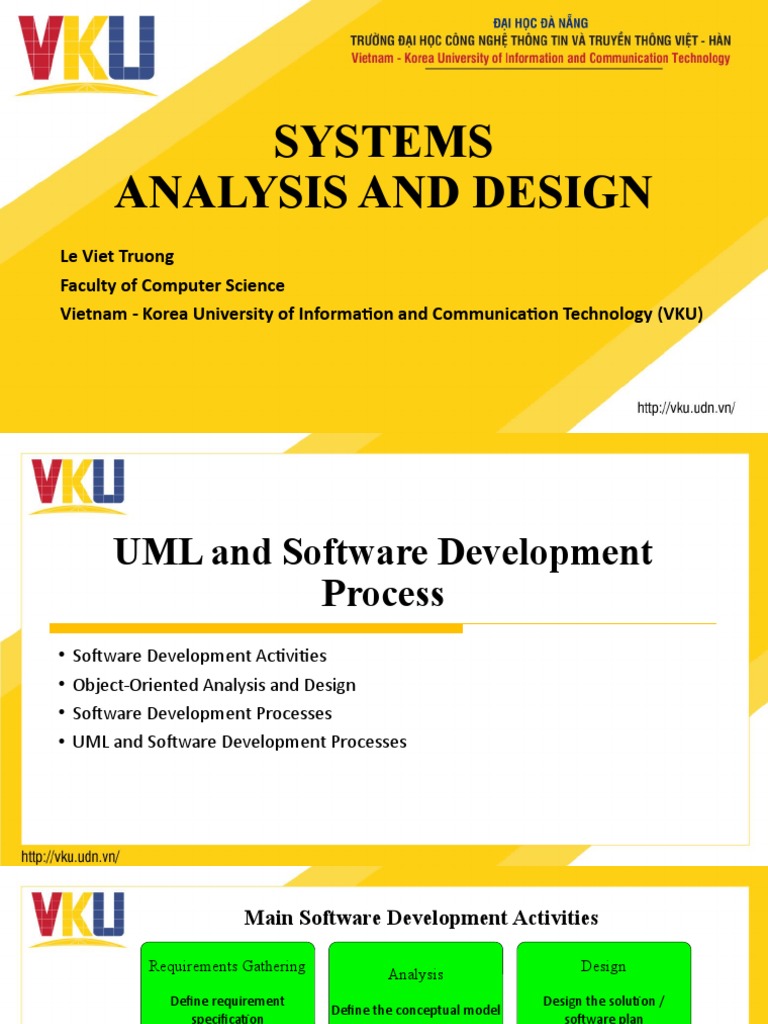 VKU

ĐẠI HỌC ĐÀ NẴNG
TRƯỜNG ĐẠI HỌC CÔNG NGHỆ THÔNG TIN VÀ TRUYỀN THÔNG VIỆT - HÀN
Vietnam - Korea University of Information and Communication Technology

SYSTEMS
ANALYSIS AND DESIGN

Le Viet Truong
Faculty of Computer Science
Vietnam - Korea University of Information and Communication Technology (VKU)

http://vku.udn.vn/

VKU

UML and Software Development Process

• Software Development Activities
• Object-Oriented Analysis and Design
• Software Development Processes
• UML and Software Development Processes

http://vku.udn.vn/

VKU

Main Software Development Activities

Requirements Gathering
Define requirement specification

Analysis
Define the conceptual model

Design
Design the solution / software plan